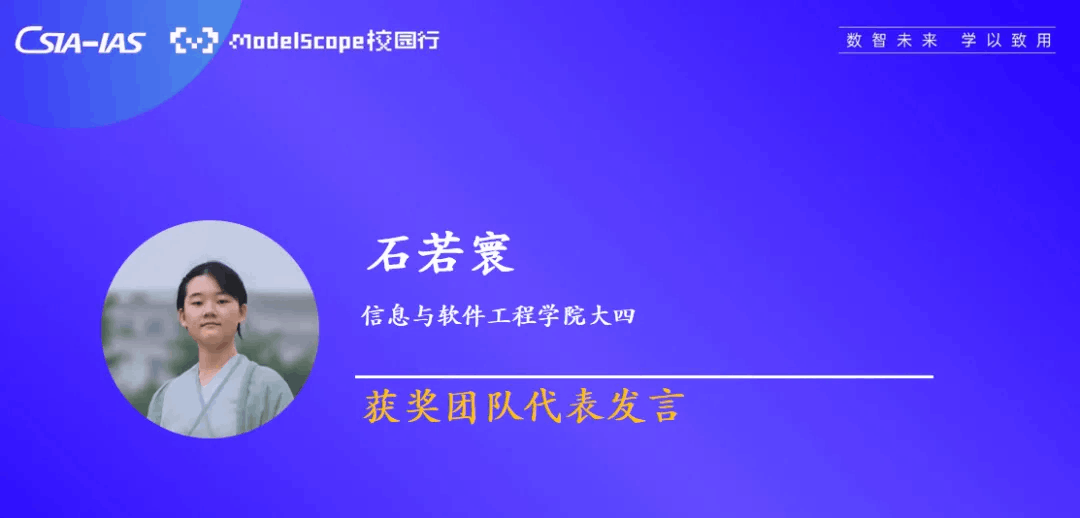 CSIA-IAS ModelScope校园行

数智未来 学以致用

石若寰

信息与软件工程学院大四

获奖团队代表发言